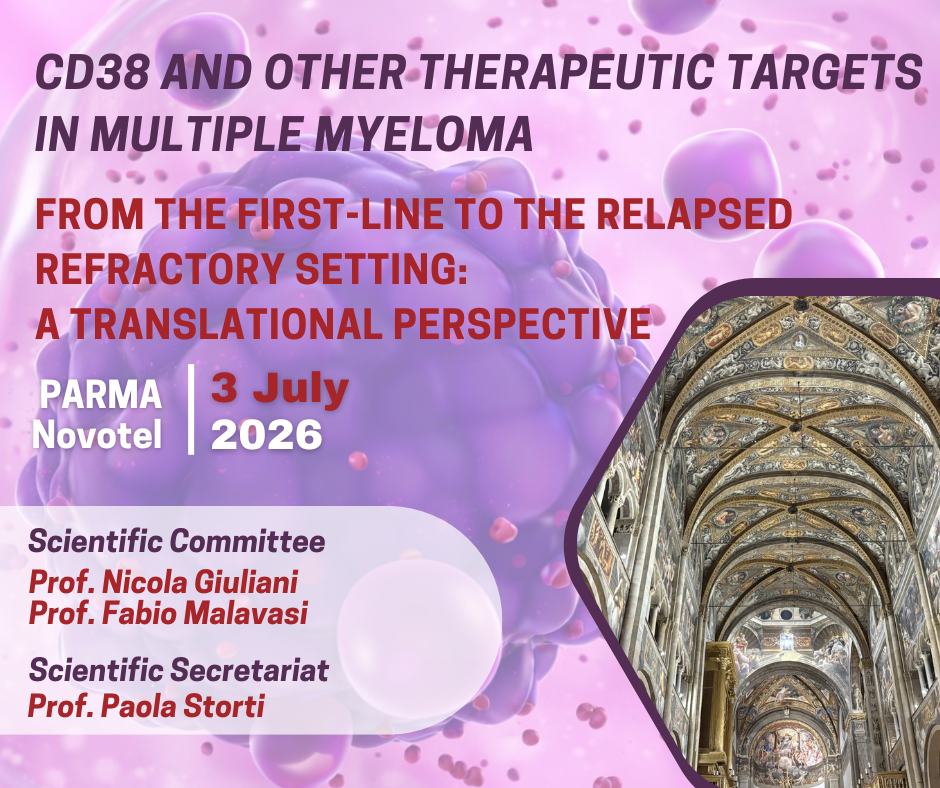 CD38 AND OTHER THERAPEUTIC TARGETS IN MULTIPLE MYELOMA

FROM THE FIRST-LINE TO THE RELAPSED REFRACTORY SETTING: A TRANSLATIONAL PERSPECTIVE

PARMA Novotel

3 July 2026

Scientific Committee
Prof. Nicola Giuliani
Prof. Fabio Malavasi

Scientific Secretariat
Prof. Paola Storti